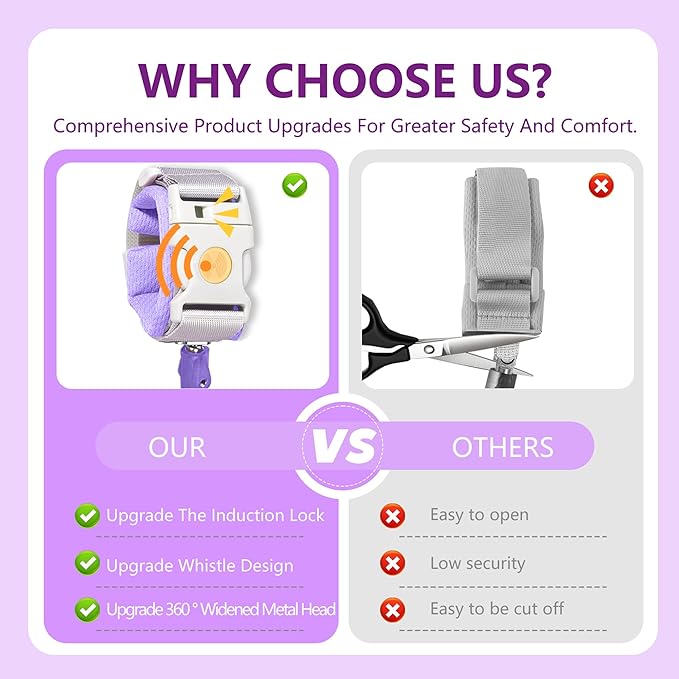 WHY CHOOSE US?

Comprehensive Product Upgrades For Greater Safety And Comfort.

OUR

VS

OTHERS

Upgrade The Induction Lock

Upgrade Whistle Design

Upgrade 360 ° Widened Metal Head

Easy to open

Low security

Easy to be cut off